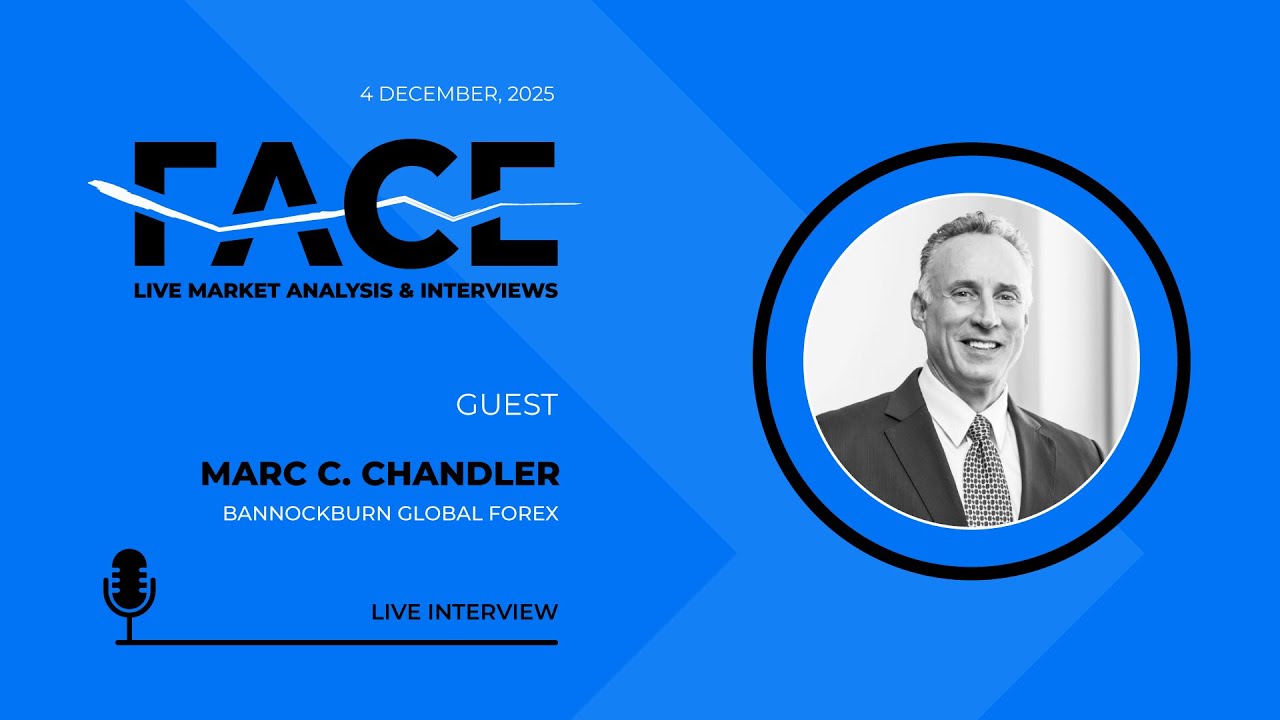 4 DECEMBER, 2025

FACE
LIVE MARKET ANALYSIS & INTERVIEWS

GUEST

MARC C. CHANDLER
BANNOCKBURN GLOBAL FOREX

LIVE INTERVIEW